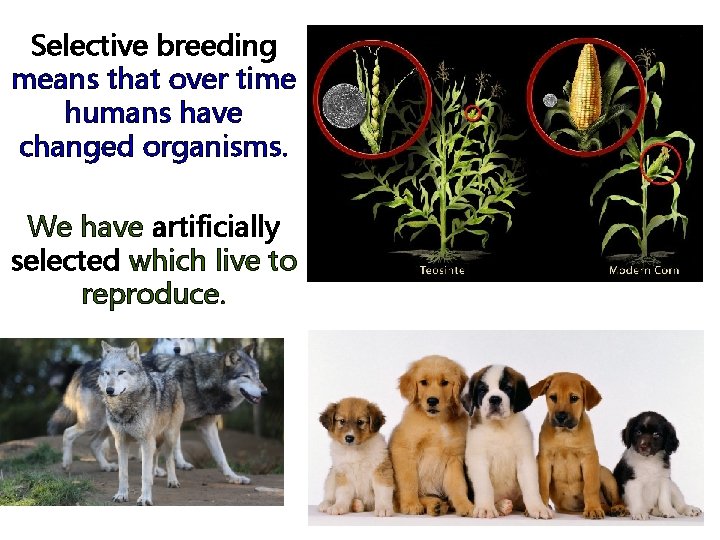 Selective breeding means that over time humans have changed organisms.

We have artificially selected which live to reproduce.

Teosinte

Modern Corn